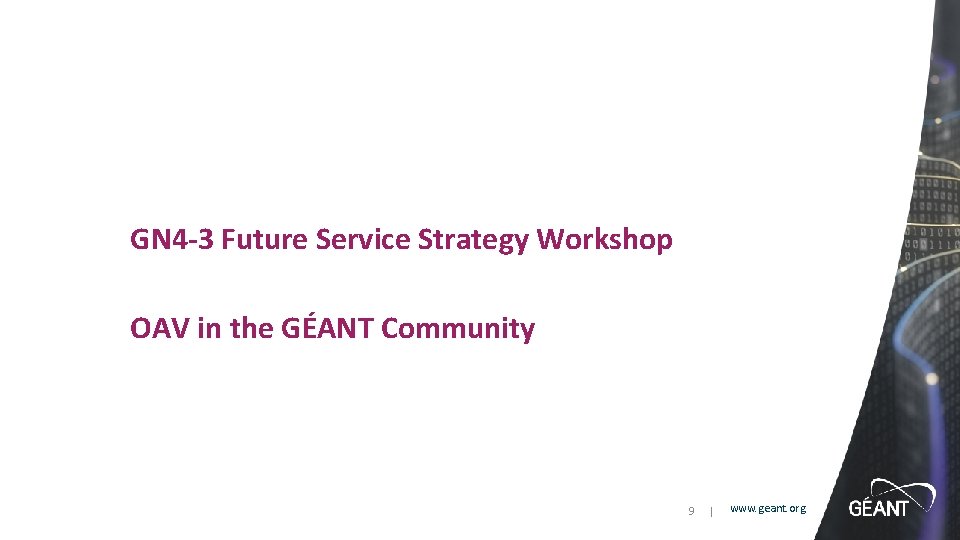 GN4-3 Future Service Strategy Workshop

OAV in the GÉANT Community

9 | www.geant.org

GÉANT